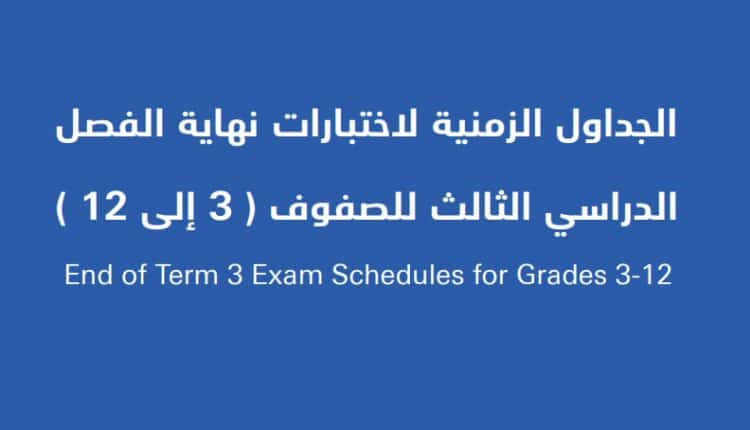 الجداول الزمنية لاختبارات نهاية الفصل الدراسي الثالث للصفوف ( 3 إلى 12 )

End of Term 3 Exam Schedules for Grades 3-12